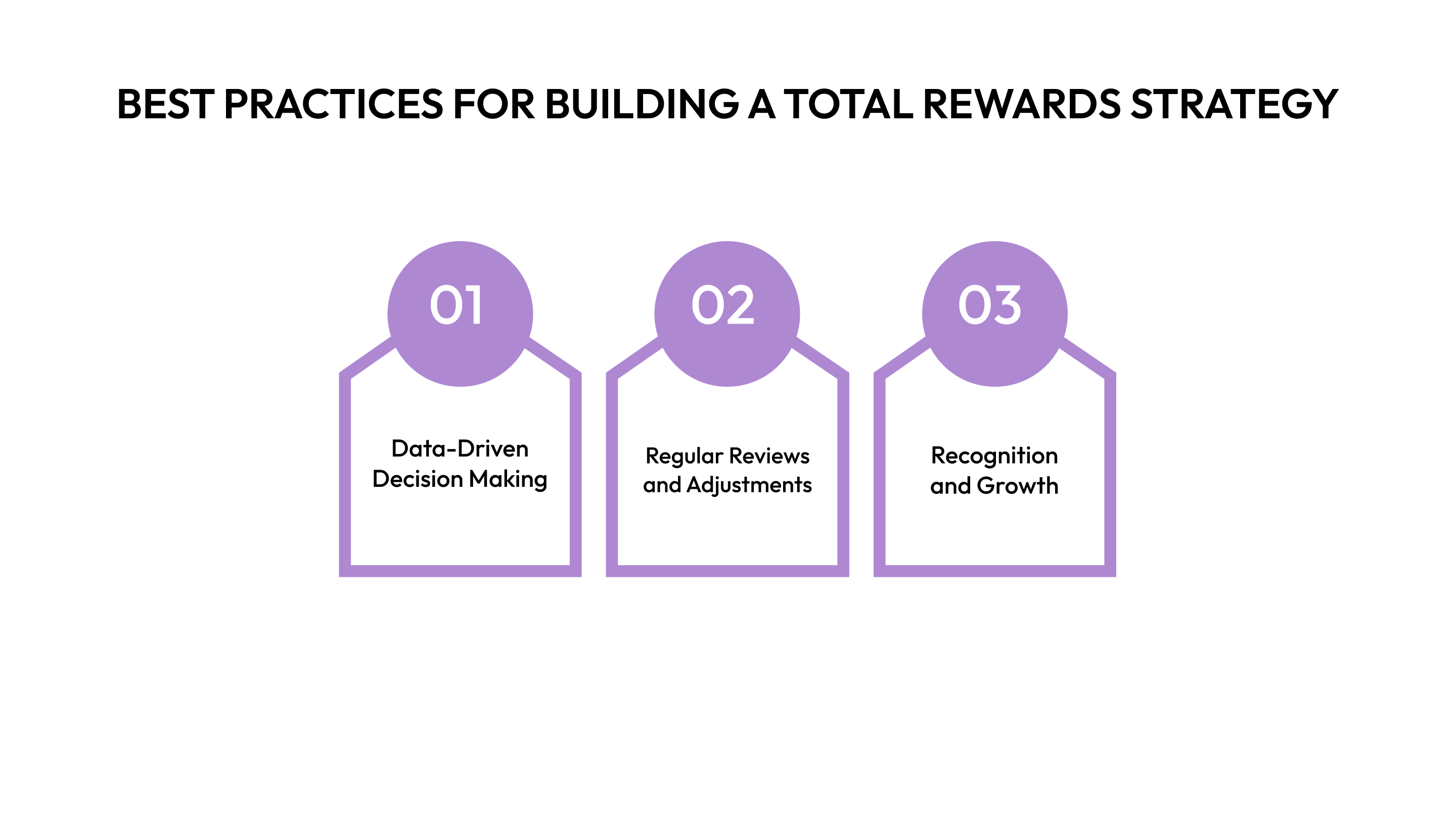 BEST PRACTICES FOR BUILDING A TOTAL REWARDS STRATEGY

01

Data-Driven Decision Making

02

Regular Reviews and Adjustments

03

Recognition and Growth